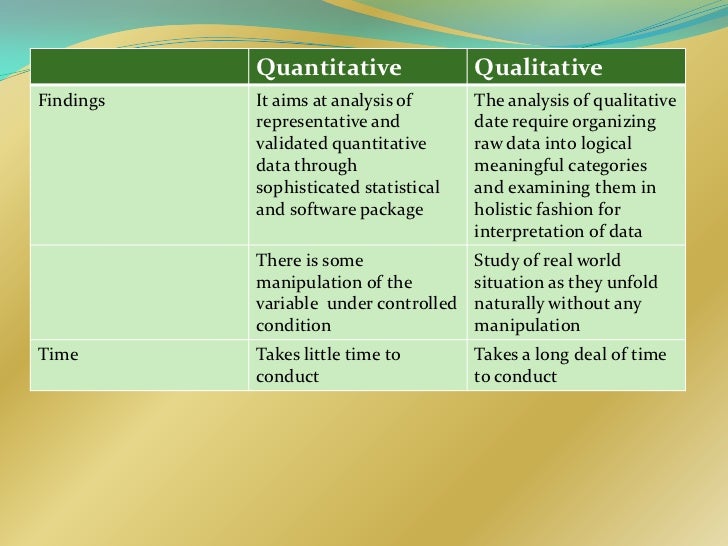 | | Quantitative | Qualitative |
|---|---|---|
| Findings | It aims at analysis of representative and validated quantitative data through sophisticated statistical and software package | The analysis of qualitative date require organizing raw data into logical meaningful categories and examining them in holistic fashion for interpretation of data |
| | There is some manipulation of the variable under controlled condition | Study of real world situation as they unfold naturally without any manipulation |
| Time | Takes little time to conduct | Takes a long deal of time to conduct |